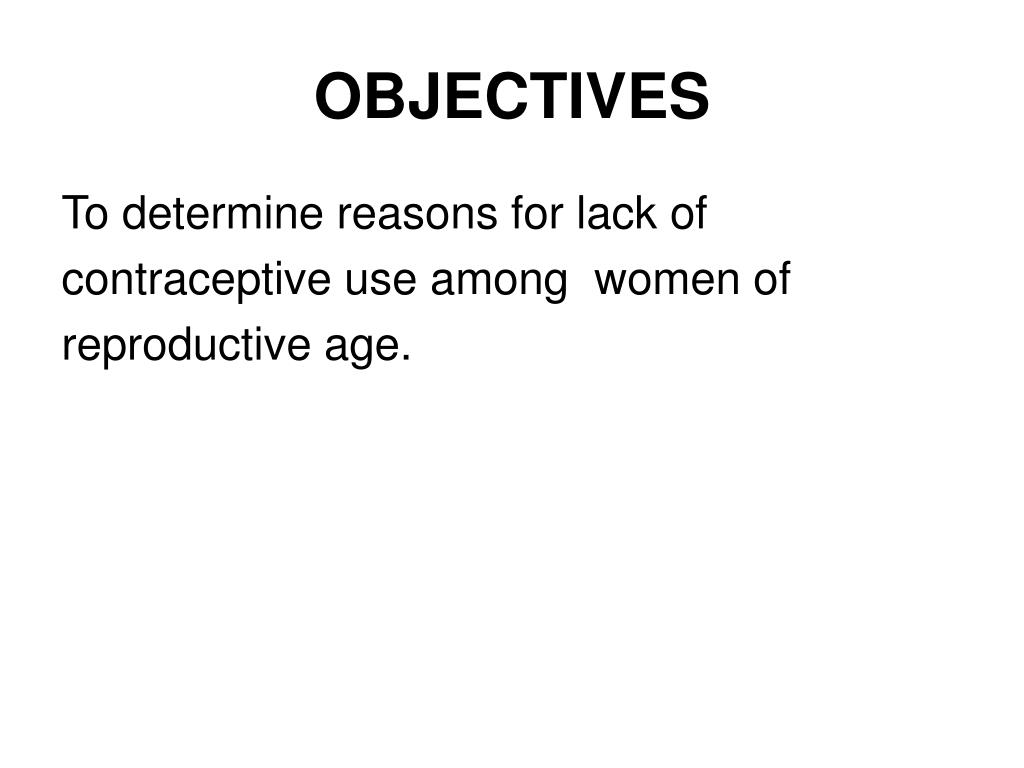 OBJECTIVES

To determine reasons for lack of contraceptive use among women of reproductive age.